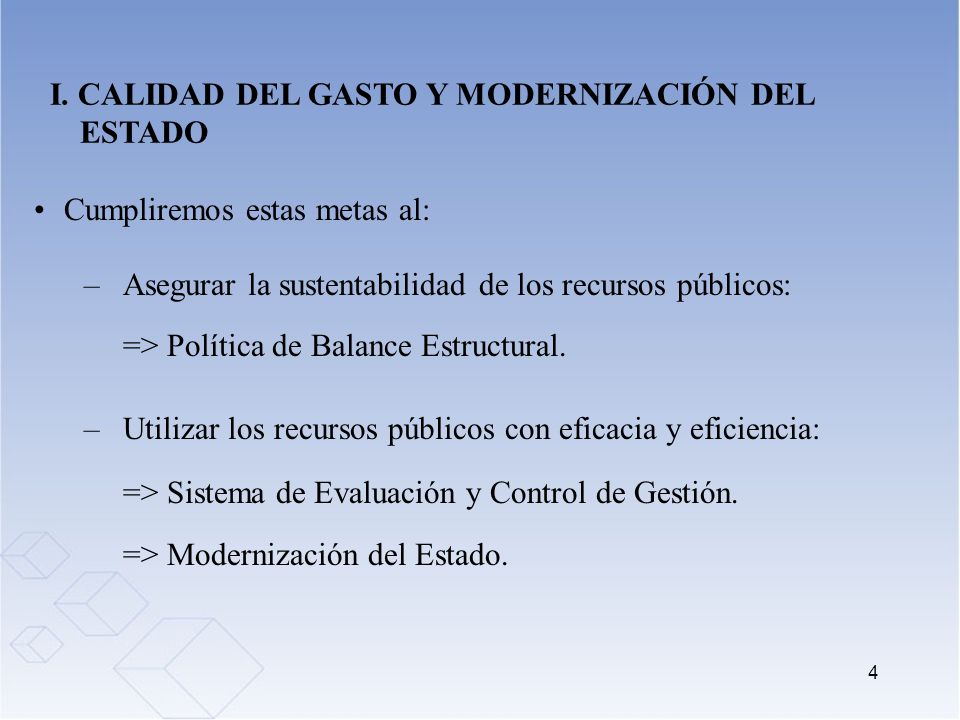 I. CALIDAD DEL GASTO Y MODERNIZACIÓN DEL ESTADO

• Cumpliremos estas metas al:

– Asegurar la sustentabilidad de los recursos públicos:

=> Política de Balance Estructural.

– Utilizar los recursos públicos con eficacia y eficiencia:

=> Sistema de Evaluación y Control de Gestión.

=> Modernización del Estado.

4